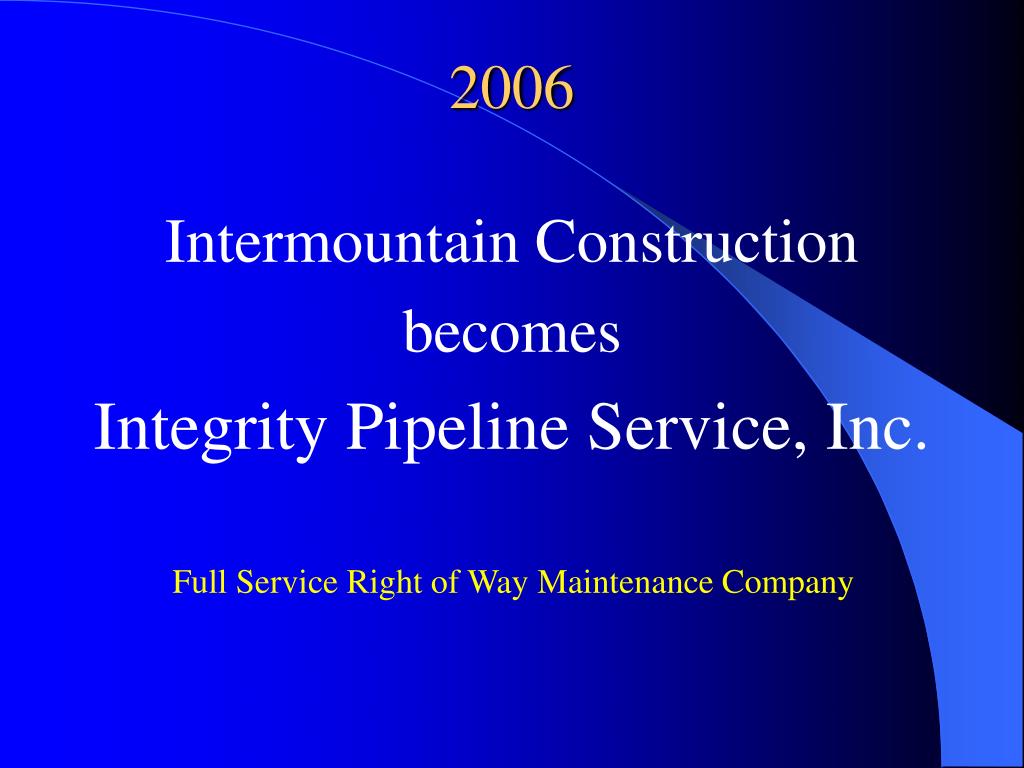 2006

Intermountain Construction
becomes
Integrity Pipeline Service, Inc.

Full Service Right of Way Maintenance Company